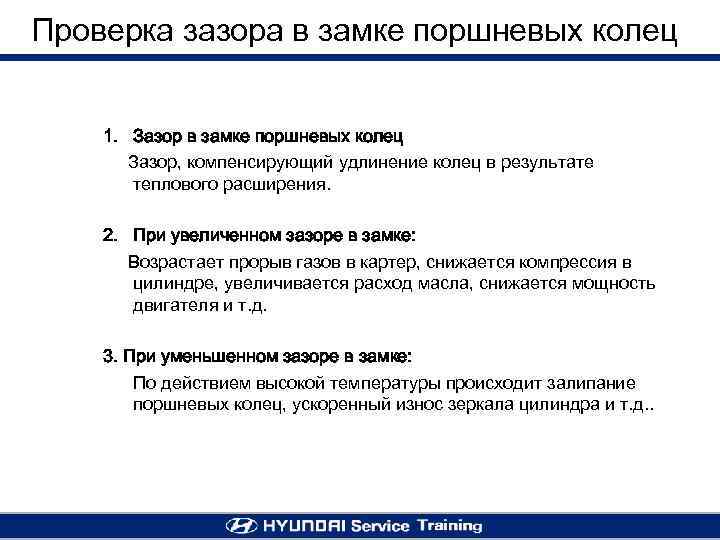 Проверка зазора в замке поршневых колец

1. Зазор в замке поршневых колец
Зазор, компенсирующий удлинение колец в результате теплового расширения.

2. При увеличенном зазоре в замке:
Возрастает прорыв газов в картер, снижается компрессия в цилиндре, увеличивается расход масла, снижается мощность двигателя и т.д.

3. При уменьшенном зазоре в замке:
По действием высокой температуры происходит залипание поршневых колец, ускоренный износ зеркала цилиндра и т.д..

HYUNDAI Service Training